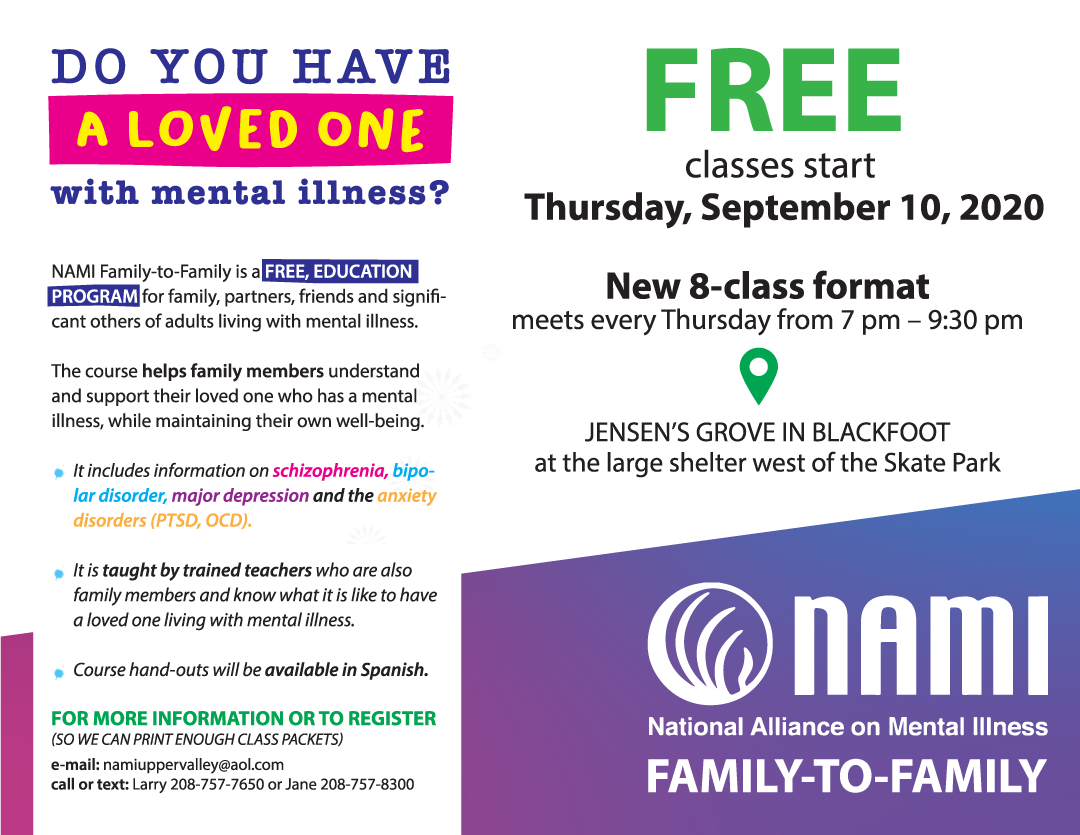 DO YOU HAVE
A LOVED ONE
with mental illness?

NAMI Family-to-Family is a FREE, EDUCATION PROGRAM for family, partners, friends and significant others of adults living with mental illness.

The course helps family members understand and support their loved one who has a mental illness, while maintaining their own well-being.

It includes information on schizophrenia, bipolar disorder, major depression and the anxiety disorders (PTSD, OCD).

It is taught by trained teachers who are also family members and know what it is like to have a loved one living with mental illness.

Course hand-outs will be available in Spanish.

FOR MORE INFORMATION OR TO REGISTER
(SO WE CAN PRINT ENOUGH CLASS PACKETS)
e-mail: namiuppervalley@aol.com
call or text: Larry 208-757-7650 or Jane 208-757-8300

FREE
classes start
Thursday, September 10, 2020

New 8-class format
meets every Thursday from 7 pm – 9:30 pm

JENSEN'S GROVE IN BLACKFOOT
at the large shelter west of the Skate Park

NAMI
National Alliance on Mental Illness
FAMILY-TO-FAMILY